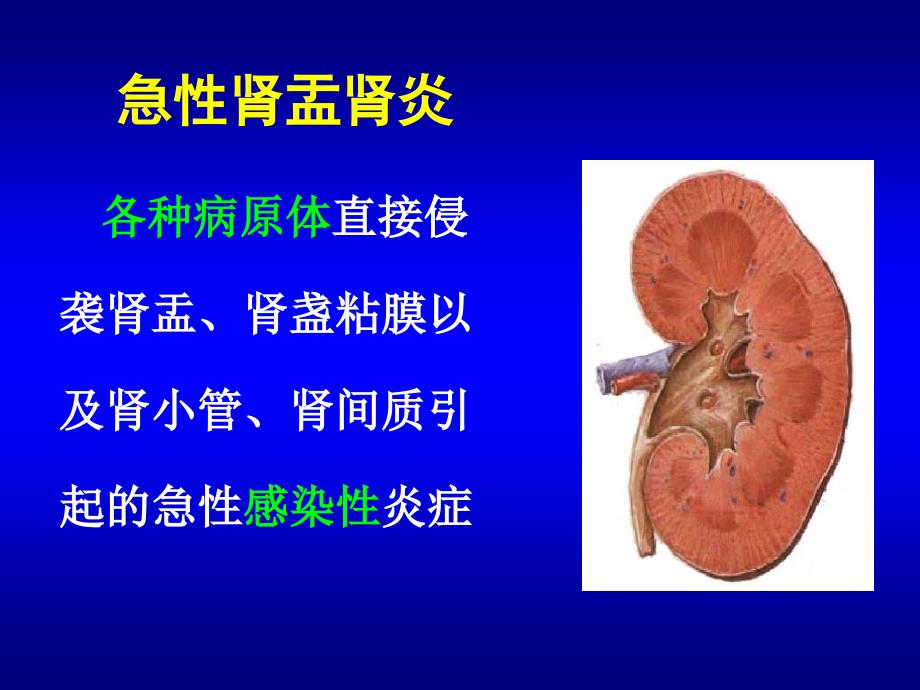 急性肾盂肾炎

各种病原体直接侵袭肾盂、肾盏粘膜以及肾小管、肾间质引起的急性感染性炎症